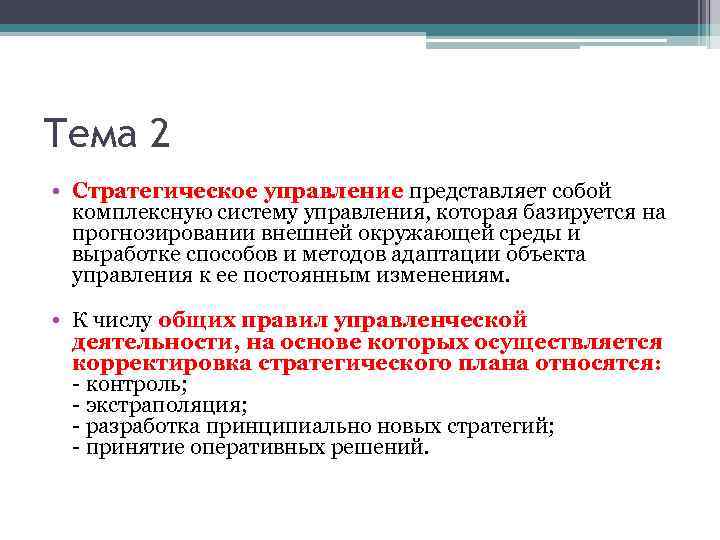 Тема 2

• Стратегическое управление представляет собой комплексную систему управления, которая базируется на прогнозировании внешней окружающей среды и выработке способов и методов адаптации объекта управления к ее постоянным изменениям.

• К числу общих правил управленческой деятельности, на основе которых осуществляется корректировка стратегического плана относятся:
- контроль;
- экстраполяция;
- разработка принципиально новых стратегий;
- принятие оперативных решений.